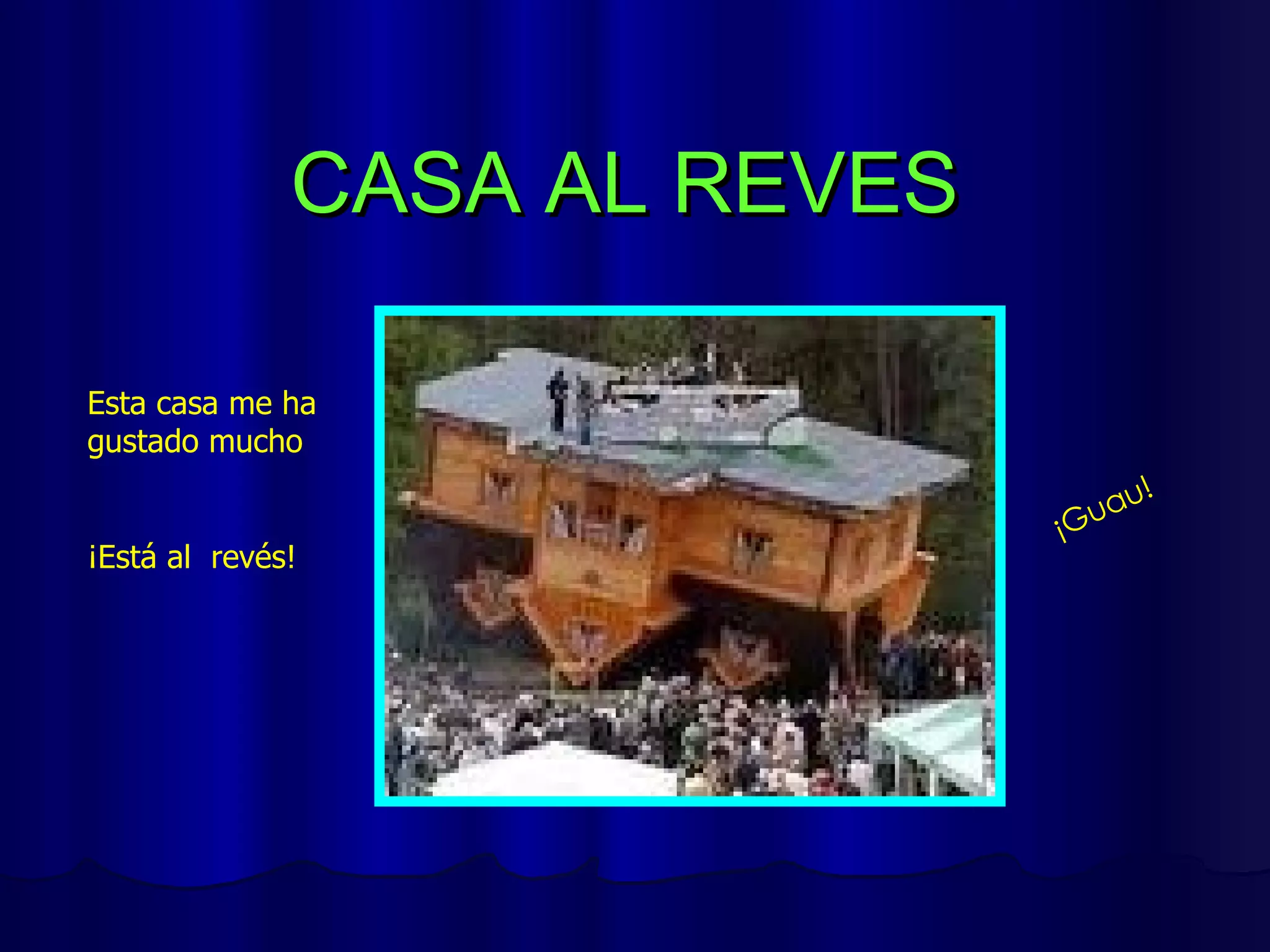 CASA AL REVES

Esta casa me ha gustado mucho

¡Está al revés!

¡Guau!